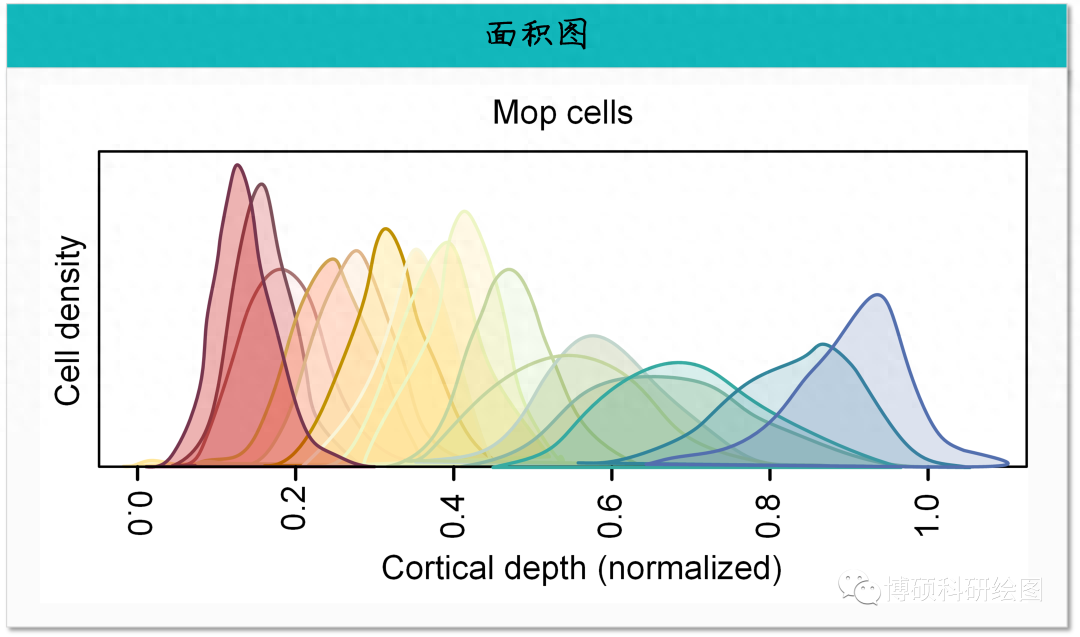 面积图

Mop cells

Cell density

0.0
0.2
0.4
0.6
0.8
1.0

Cortical depth (normalized)

博硕科研绘图